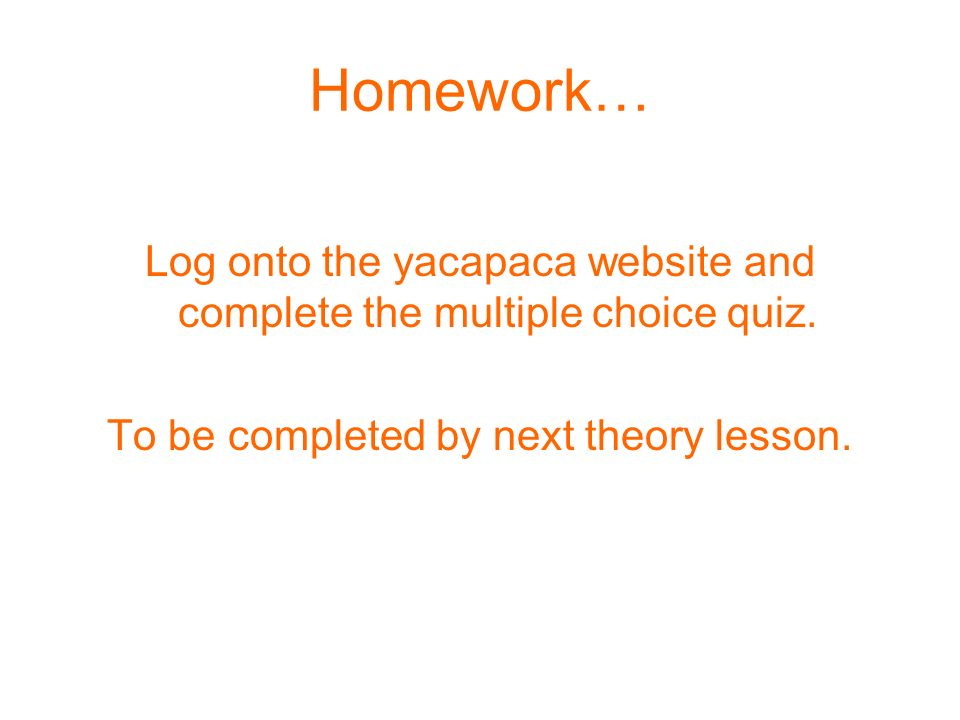 Homework…

Log onto the yacapaca website and complete the multiple choice quiz.

To be completed by next theory lesson.